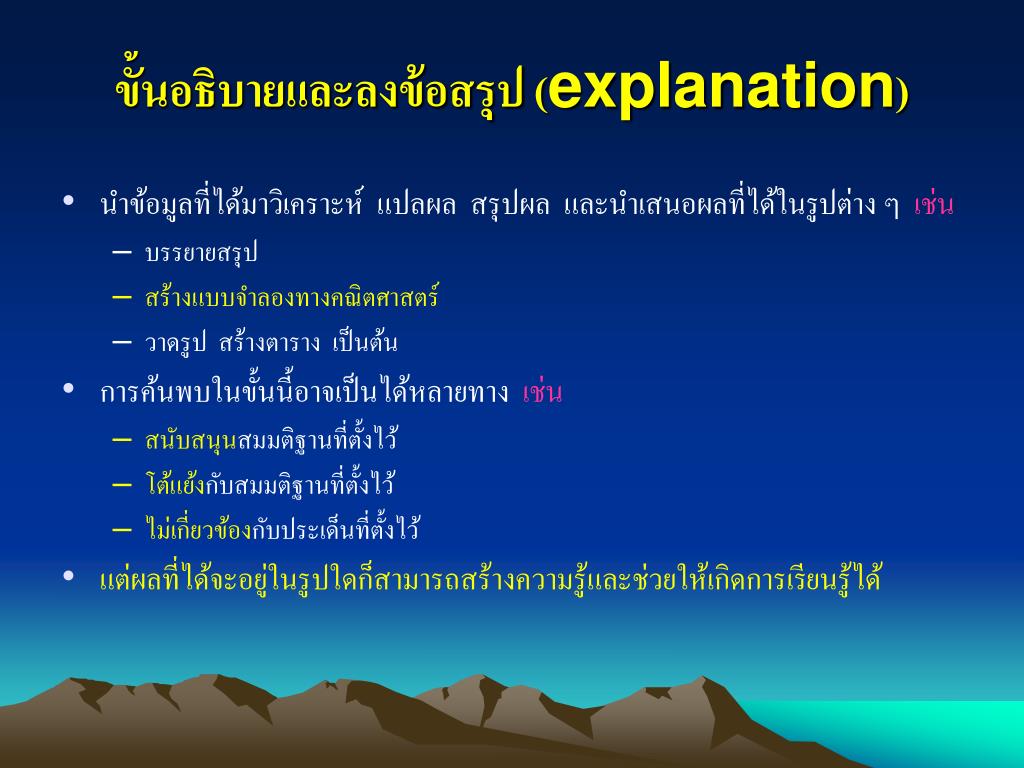 ขั้นอธิบายและลงข้อสรุป (explanation)

• นำข้อมูลที่ได้มาวิเคราะห์ แปลผล สรุปผล และนำเสนอผลที่ได้ในรูปต่าง ๆ เช่น
  – บรรยายสรุป
  – สร้างแบบจำลองทางคณิตศาสตร์
  – วาดรูป สร้างตาราง เป็นต้น
• การค้นพบในขั้นนี้อาจเป็นได้หลายทาง เช่น
  – สนับสนุนสมมติฐานที่ตั้งไว้
  – โต้แย้งกับสมมติฐานที่ตั้งไว้
  – ไม่เกี่ยวข้องกับประเด็นที่ตั้งไว้
• แต่ผลที่ได้จะอยู่ในรูปใดก็สามารถสร้างความรู้และช่วยให้เกิดการเรียนรู้ได้